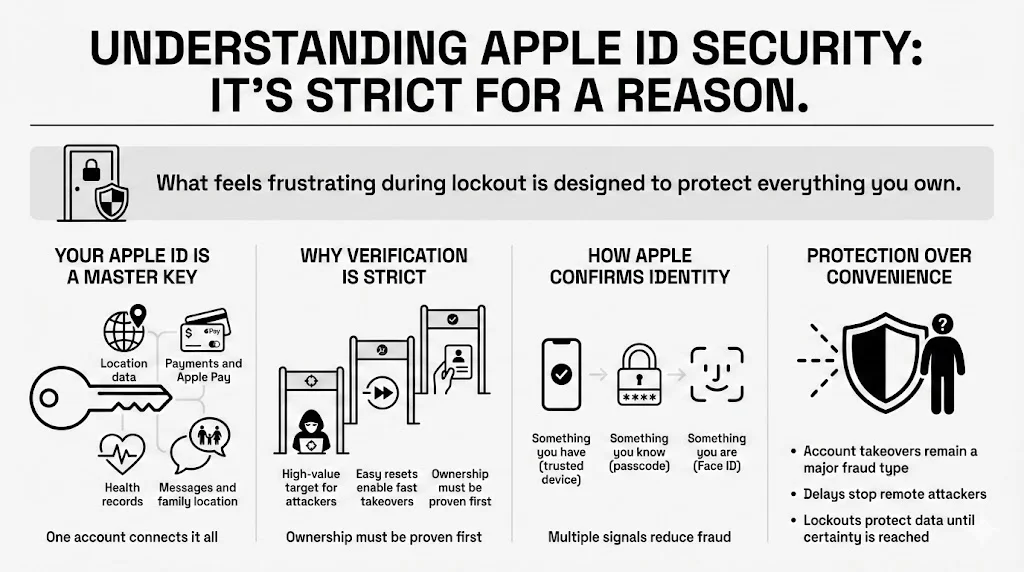 UNDERSTANDING APPLE ID SECURITY: IT'S STRICT FOR A REASON.

What feels frustrating during lockout is designed to protect everything you own.

YOUR APPLE ID IS A MASTER KEY

Location data

Pay

Payments and Apple Pay

Health records

Messages and family location

One account connects it all

WHY VERIFICATION IS STRICT

High-value target for attackers

Easy resets enable fast takeovers

Ownership must be proven first

Ownership must be proven first

HOW APPLE CONFIRMS IDENTITY

****

Something you have (trusted device)

Something you know (passcode)

Something you are (Face ID)

Multiple signals reduce fraud

PROTECTION OVER CONVENIENCE

?

• Account takeovers remain a major fraud type

• Delays stop remote attackers

• Lockouts protect data until certainty is reached